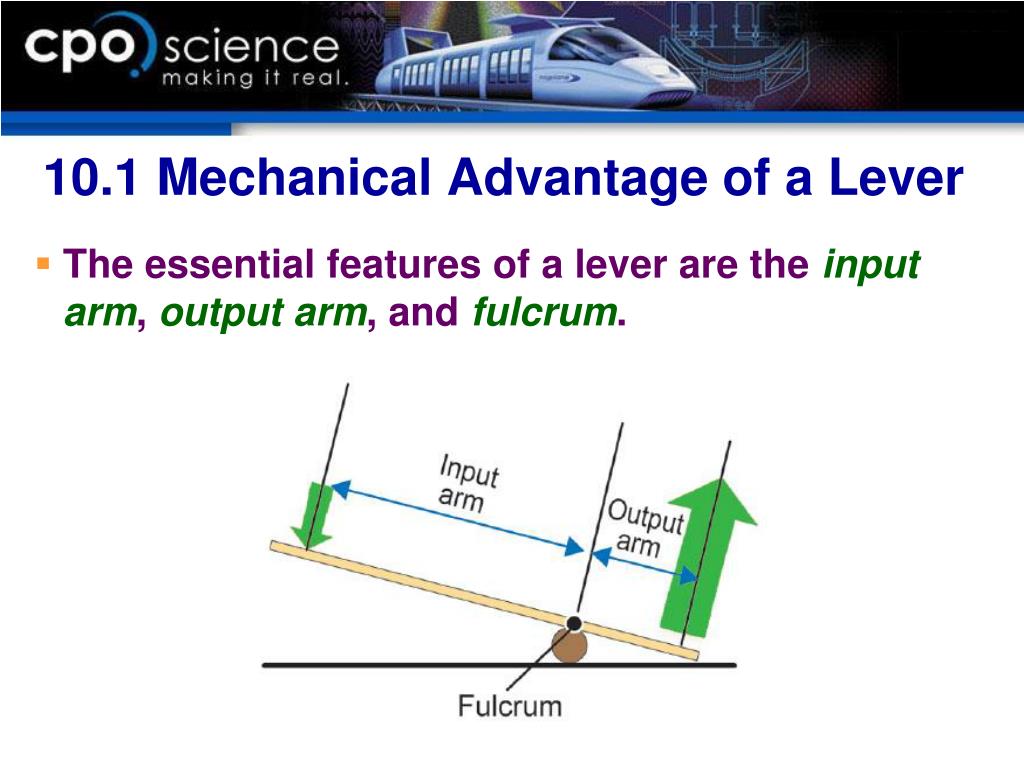 cpo science
making it real.

10.1 Mechanical Advantage of a Lever

The essential features of a lever are the input arm, output arm, and fulcrum.

Input arm

Output arm

Fulcrum